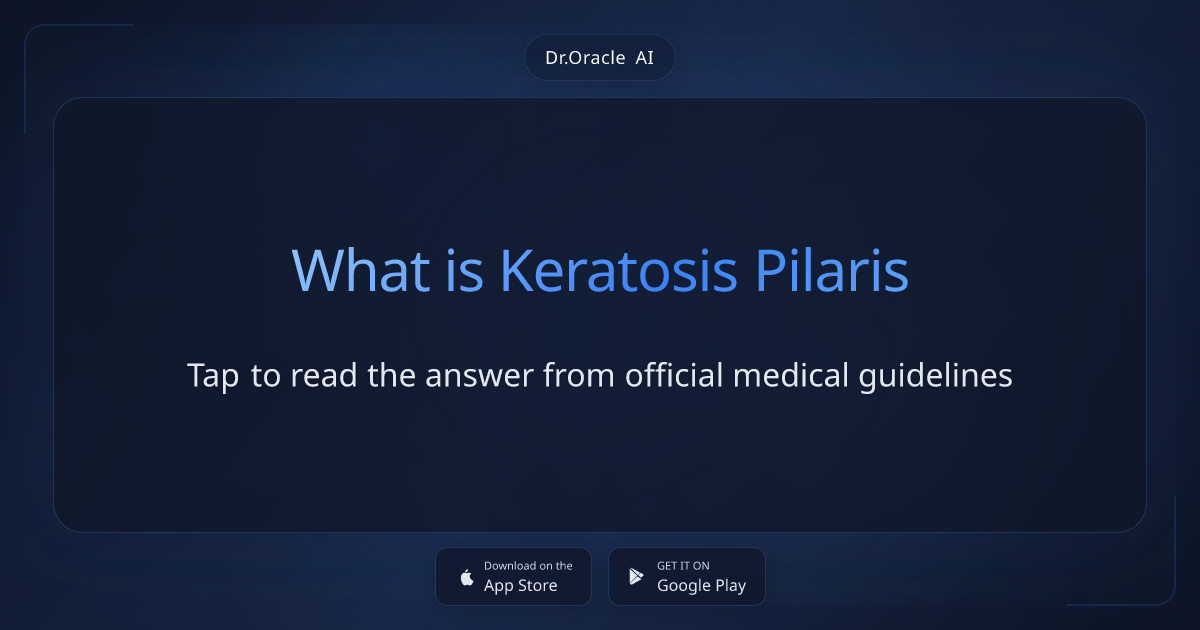 Dr.Oracle AI

What is Keratosis Pilaris

Tap to read the answer from official medical guidelines

Download on the
App Store

GET IT ON
Google Play